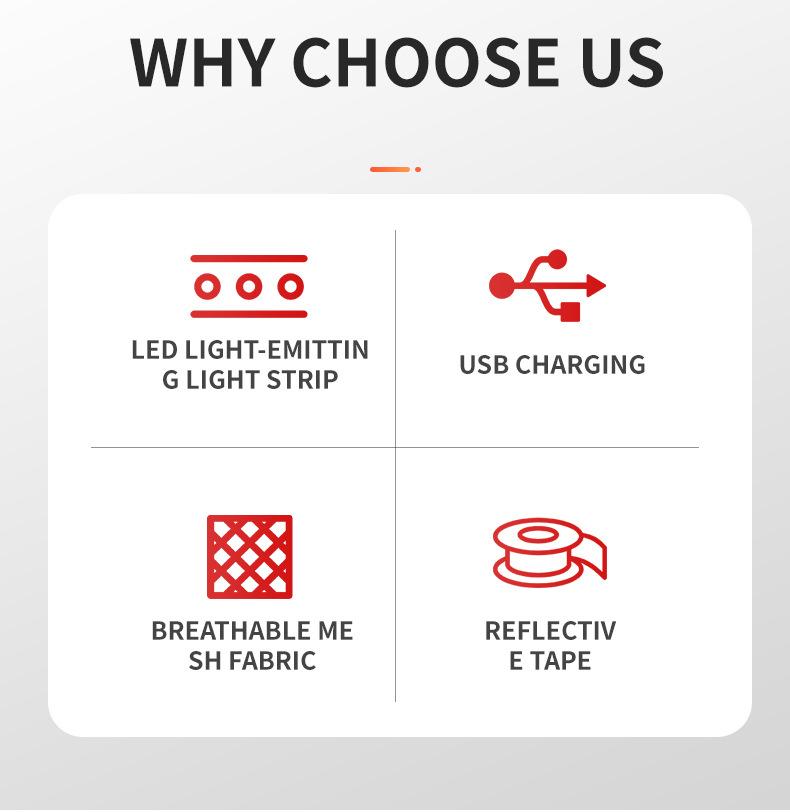 WHY CHOOSE US

LED LIGHT-EMITTIN G LIGHT STRIP

USB CHARGING

BREATHABLE ME SH FABRIC

REFLECTIV E TAPE